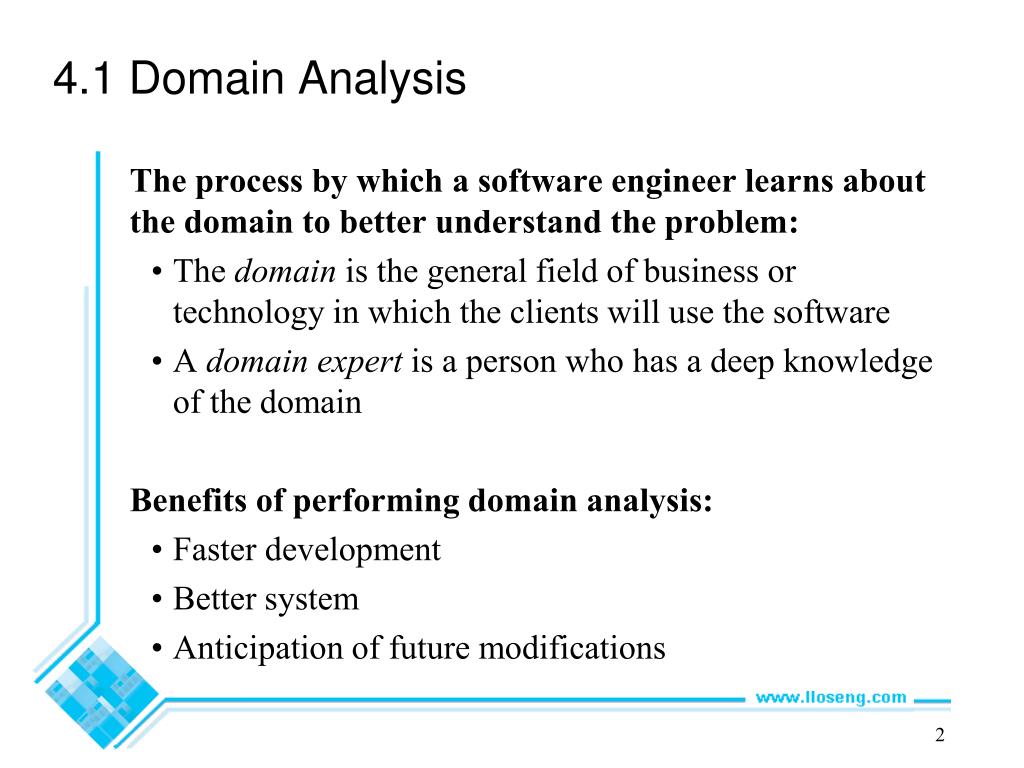 4.1 Domain Analysis

The process by which a software engineer learns about the domain to better understand the problem:

• The domain is the general field of business or technology in which the clients will use the software
• A domain expert is a person who has a deep knowledge of the domain

Benefits of performing domain analysis:

• Faster development
• Better system
• Anticipation of future modifications

www.lloseng.com

2